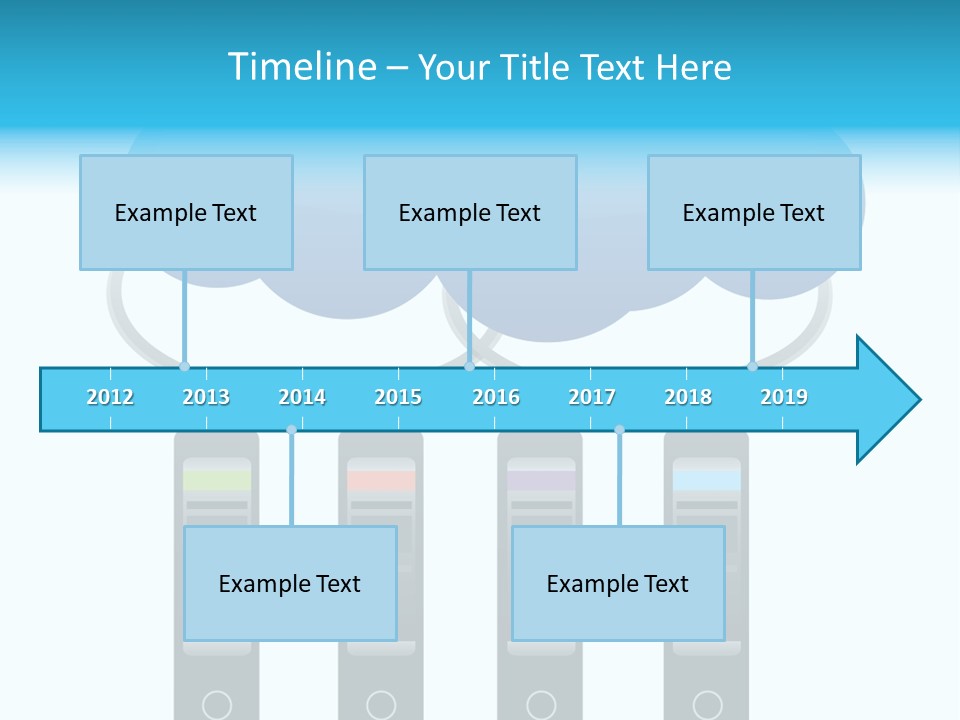 Timeline – Your Title Text Here

Example Text

Example Text

Example Text

2012 2013 2014 2015 2016 2017 2018 2019

Example Text

Example Text